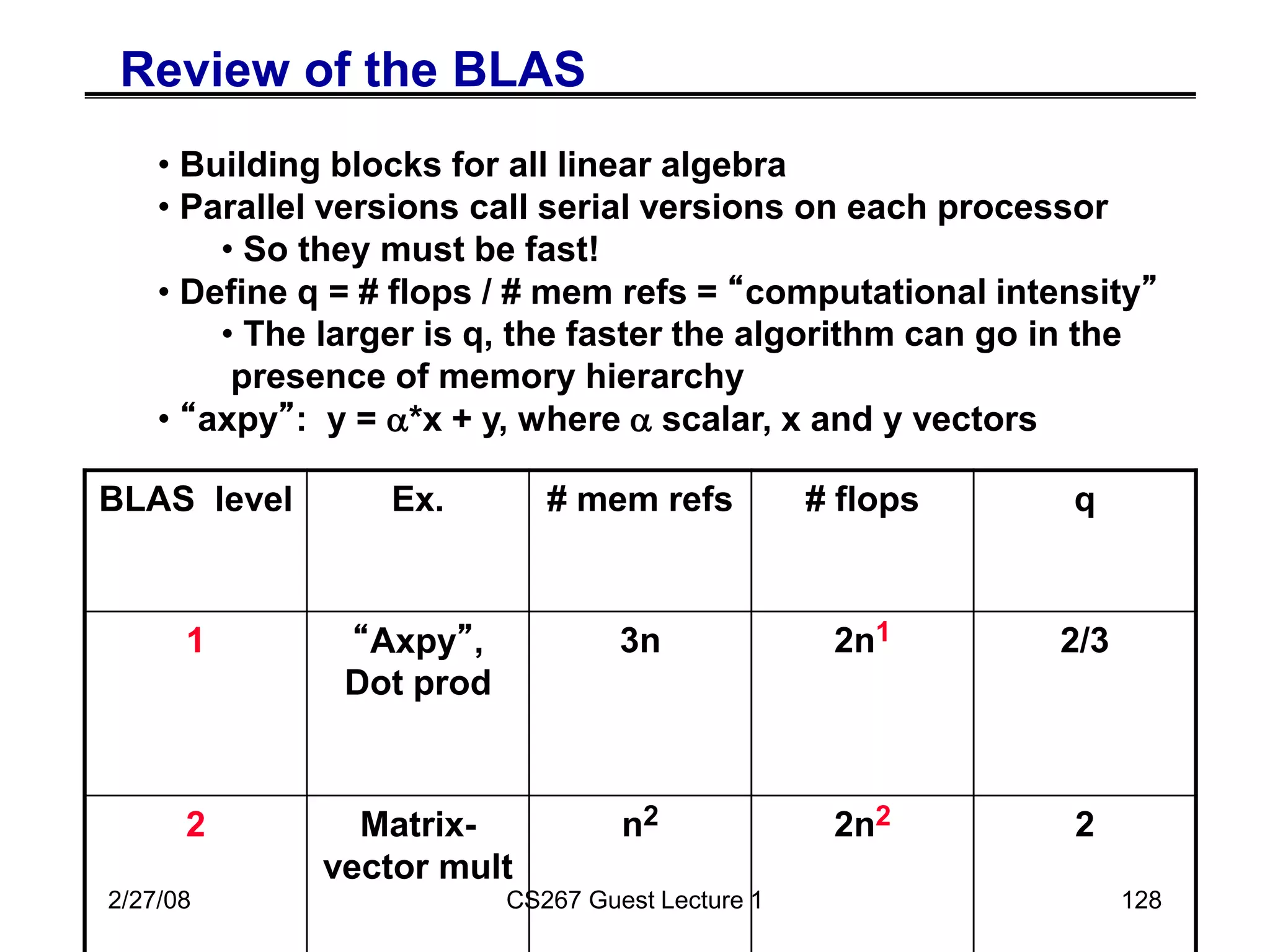 Review of the BLAS

• Building blocks for all linear algebra
• Parallel versions call serial versions on each processor
• So they must be fast!
• Define q = # flops / # mem refs = “computational intensity”
• The larger is q, the faster the algorithm can go in the presence of memory hierarchy
• “axpy”: y = $\alpha$*x + y, where $\alpha$ scalar, x and y vectors

| BLAS level | Ex. | # mem refs | # flops | q |
|---|---|---|---|---|
| 1 | “Axpy”, Dot prod | 3n | $2n^1$ | 2/3 |
| 2 | Matrix-vector mult | $n^2$ | $2n^2$ | 2 |

2/27/08
CS267 Guest Lecture 1
128